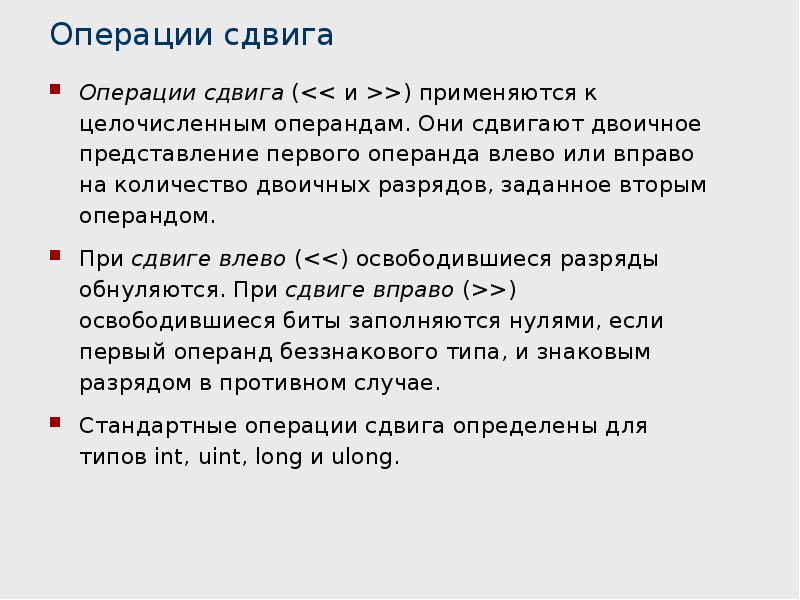 Операции сдвига

Операции сдвига (<< и >>) применяются к целочисленным операндам. Они сдвигают двоичное представление первого операнда влево или вправо на количество двоичных разрядов, заданное вторым операндом.

При сдвиге влево (<<) освободившиеся разряды обнуляются. При сдвиге вправо (>>) освободившиеся биты заполняются нулями, если первый операнд беззнакового типа, и знаковым разрядом в противном случае.

Стандартные операции сдвига определены для типов int, uint, long и ulong.